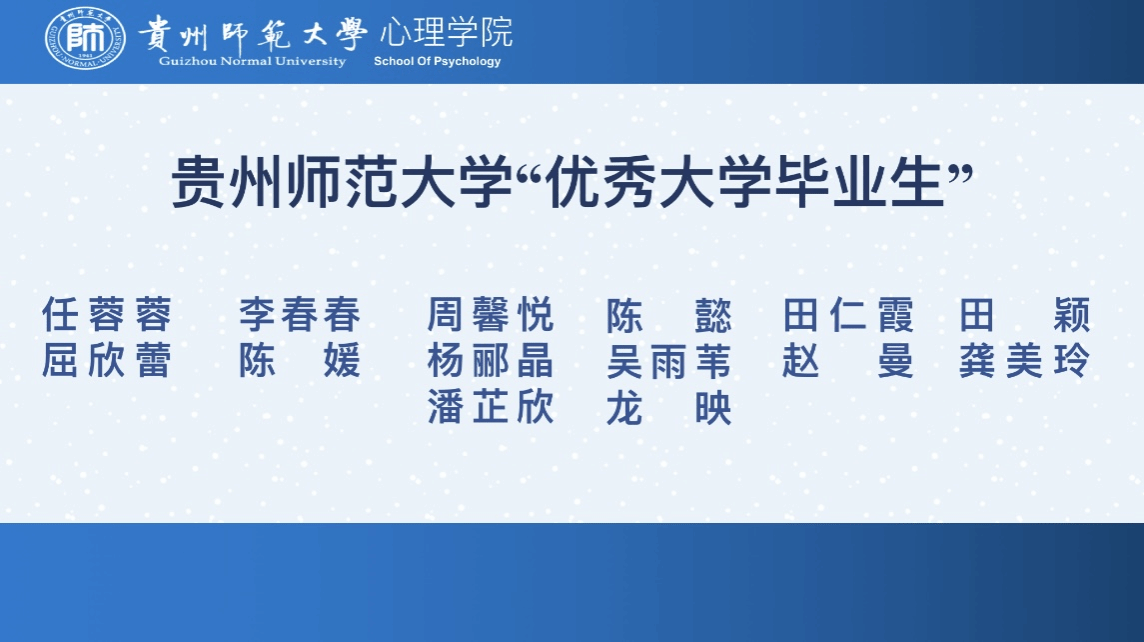 貴州師範大學 心理学院
Guizhou Normal University School Of Psychology

贵州师范大学“优秀大学毕业生”

任蓉蓉 李春春 周馨悦 陈 懿 田仁霞 田 颖
屈欣蕾 陈 媛 杨郦晶 吴雨苇 赵 曼 龚美玲
潘芷欣 龙 映